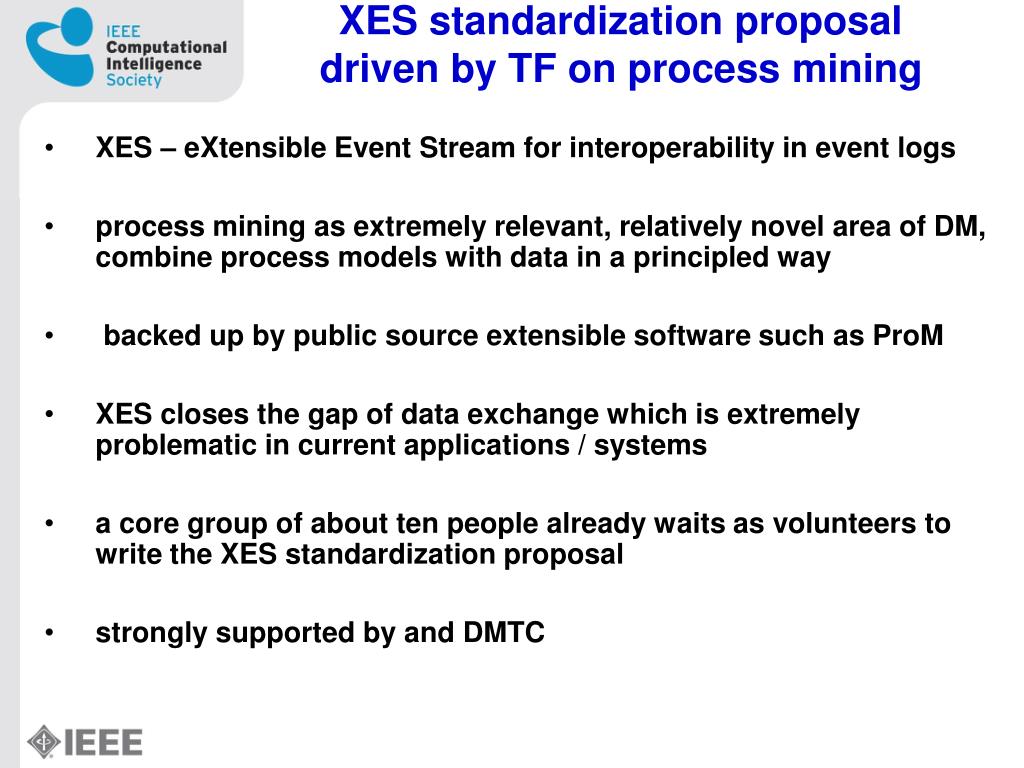 IEEE Computational Intelligence Society

XES standardization proposal driven by TF on process mining

• XES – eXtensible Event Stream for interoperability in event logs

• process mining as extremely relevant, relatively novel area of DM, combine process models with data in a principled way

• backed up by public source extensible software such as ProM

• XES closes the gap of data exchange which is extremely problematic in current applications / systems

• a core group of about ten people already waits as volunteers to write the XES standardization proposal

• strongly supported by and DMTC

IEEE